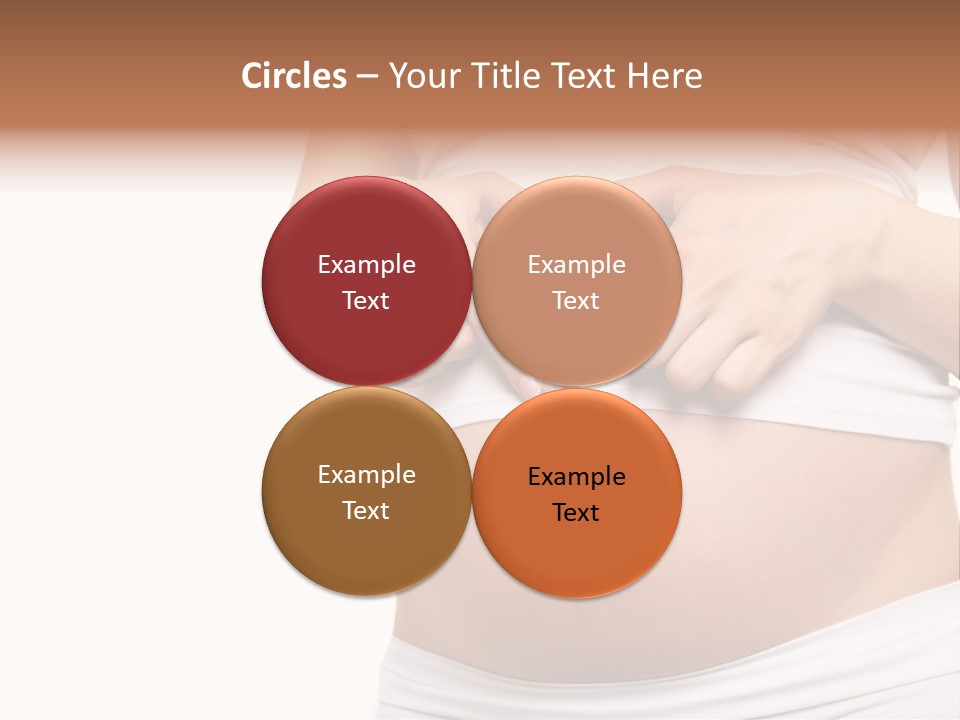 Circles – Your Title Text Here

Example Text

Example Text

Example Text

Example Text